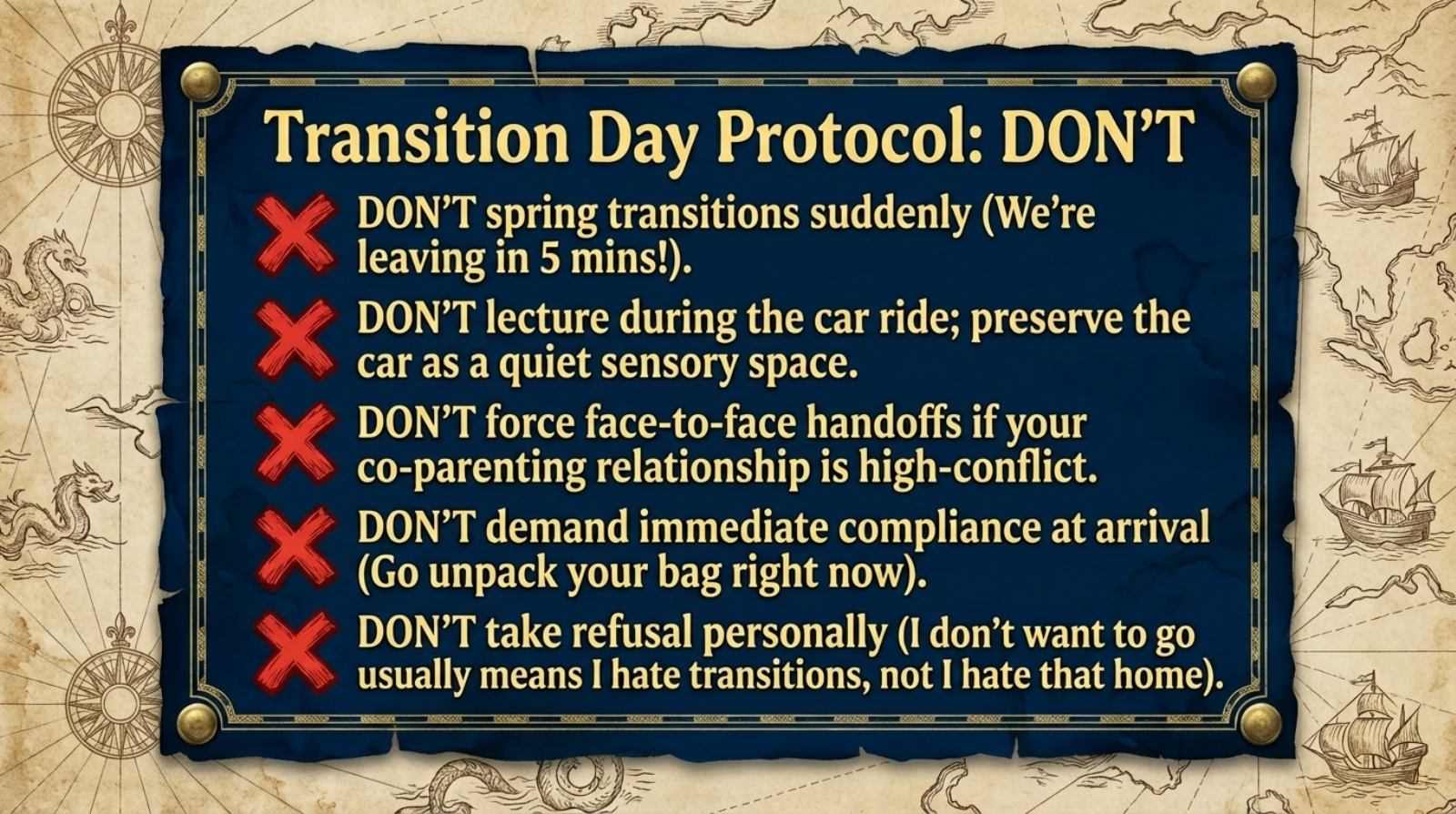 Transition Day Protocol: DON'T

DON'T spring transitions suddenly (We're leaving in 5 mins!).

DON'T lecture during the car ride; preserve the car as a quiet sensory space.

DON'T force face-to-face handoffs if your co-parenting relationship is high-conflict.

DON'T demand immediate compliance at arrival (Go unpack your bag right now).

DON'T take refusal personally (I don't want to go usually means I hate transitions, not I hate that home).